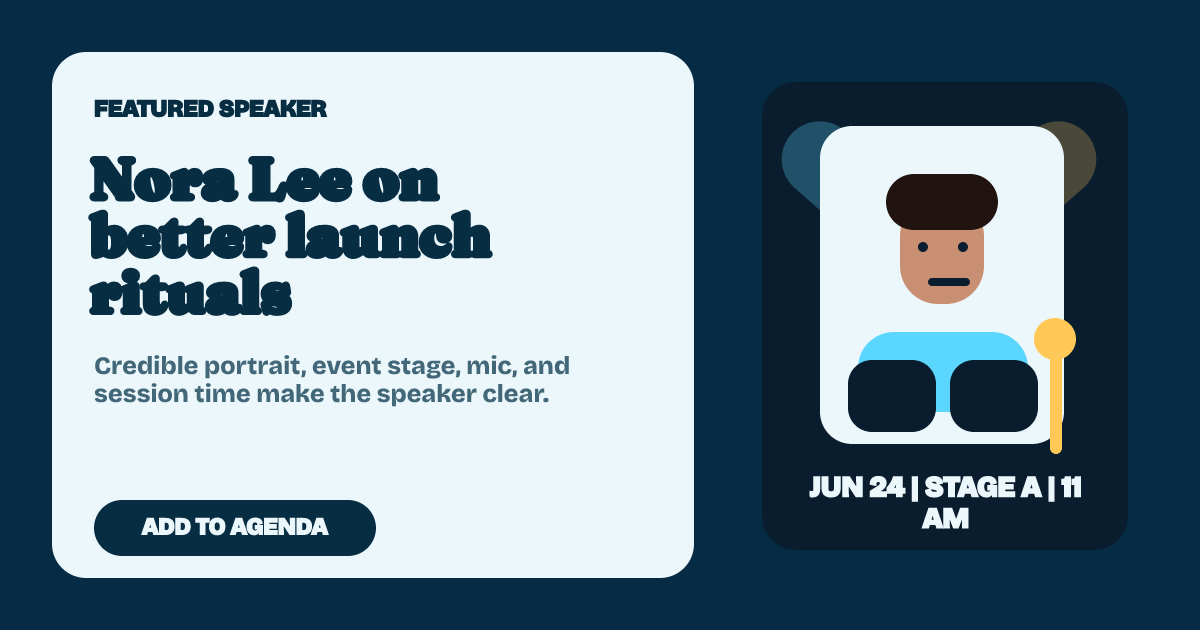 FEATURED SPEAKER

Nora Lee on better launch rituals

Credible portrait, event stage, mic, and session time make the speaker clear.

ADD TO AGENDA

JUN 24 | STAGE A | 11 AM